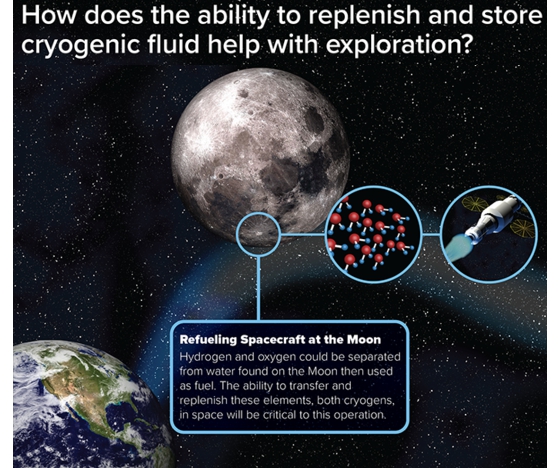 How does the ability to replenish and store cryogenic fluid help with exploration?

Refueling Spacecraft at the Moon
Hydrogen and oxygen could be separated from water found on the Moon then used as fuel. The ability to transfer and replenish these elements, both cryogens, in space will be critical to this operation.